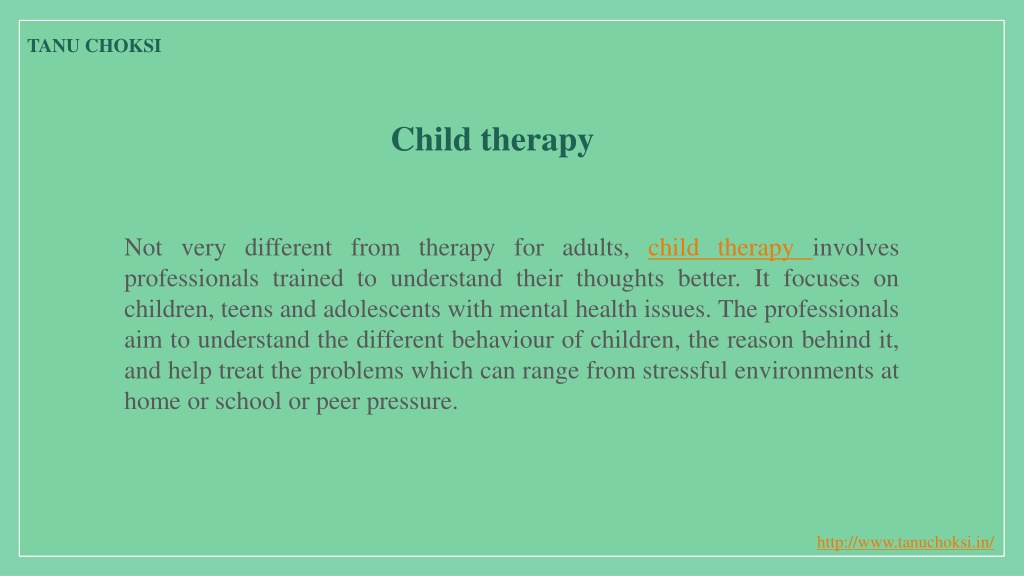 TANU CHOKSI

Child therapy

Not very different from therapy for adults, child therapy involves professionals trained to understand their thoughts better. It focuses on children, teens and adolescents with mental health issues. The professionals aim to understand the different behaviour of children, the reason behind it, and help treat the problems which can range from stressful environments at home or school or peer pressure.

http://www.tanuchoksi.in/